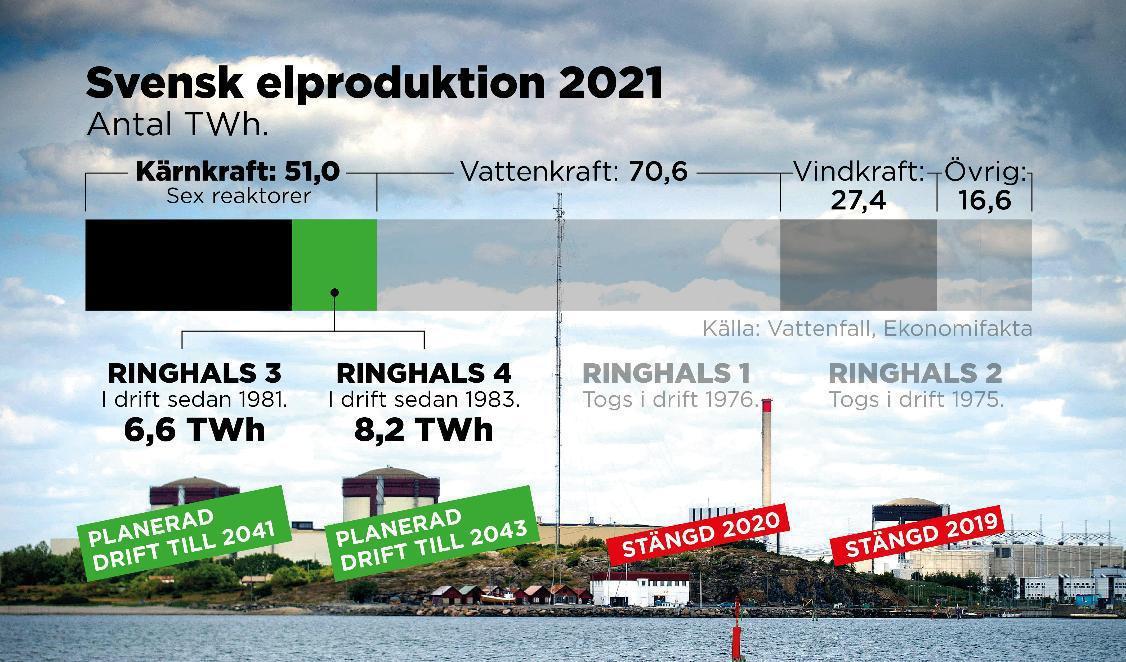 Svensk elproduktion 2021
Antal TWh.

Kärnkraft: 51,0
Sex reaktorer

Vattenkraft: 70,6

Vindkraft: 27,4

Övrig: 16,6

Källa: Vattenfall, Ekonomifakta

RINGHALS 3
I drift sedan 1981.
6,6 TWh

RINGHALS 4
I drift sedan 1983.
8,2 TWh

RINGHALS 1
Togs i drift 1976.

RINGHALS 2
Togs i drift 1975.

PLANERAD DRIFT TILL 2041

PLANERAD DRIFT TILL 2043

STÄNGD 2020

STÄNGD 2019